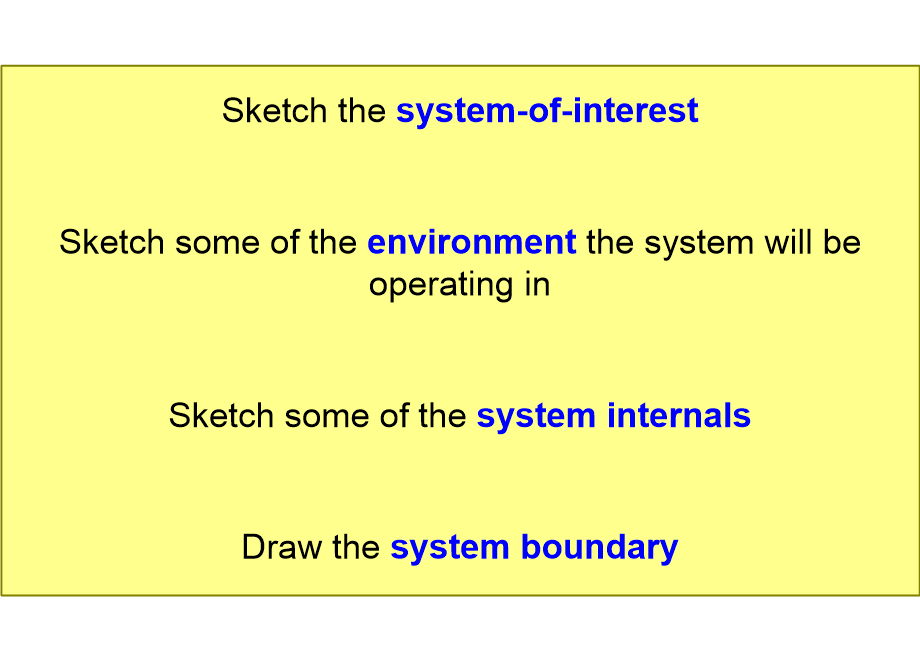 Sketch the system-of-interest

Sketch some of the environment the system will be operating in

Sketch some of the system internals

Draw the system boundary